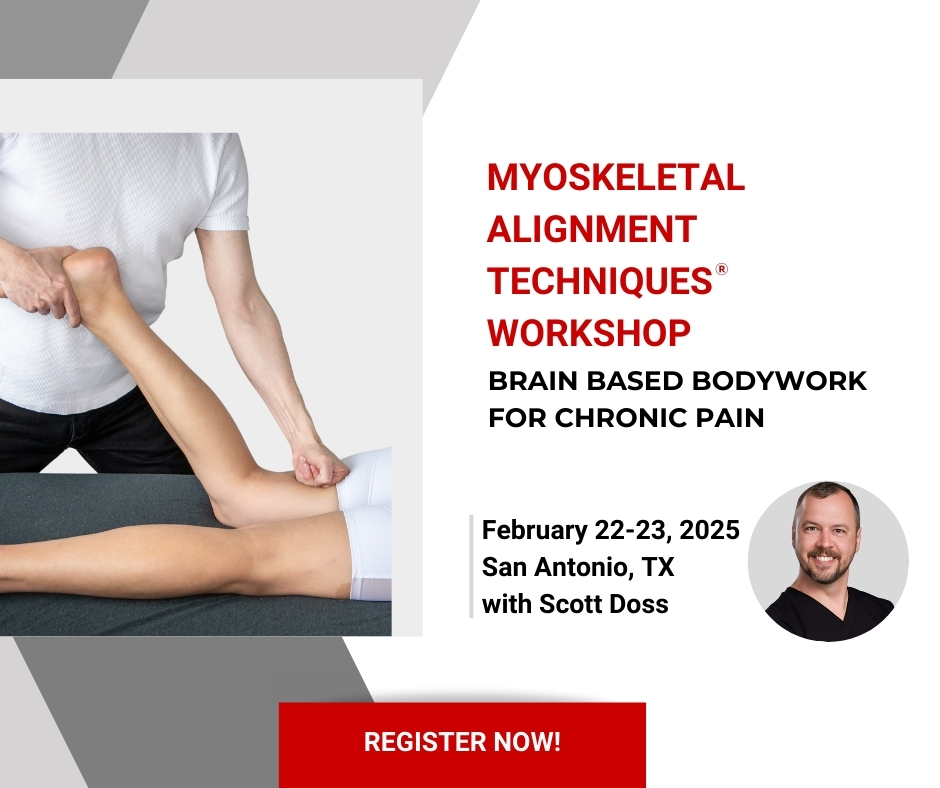 MYOSKELETAL ALIGNMENT TECHNIQUES® WORKSHOP

BRAIN BASED BODYWORK FOR CHRONIC PAIN

February 22-23, 2025
San Antonio, TX
with Scott Doss

REGISTER NOW!